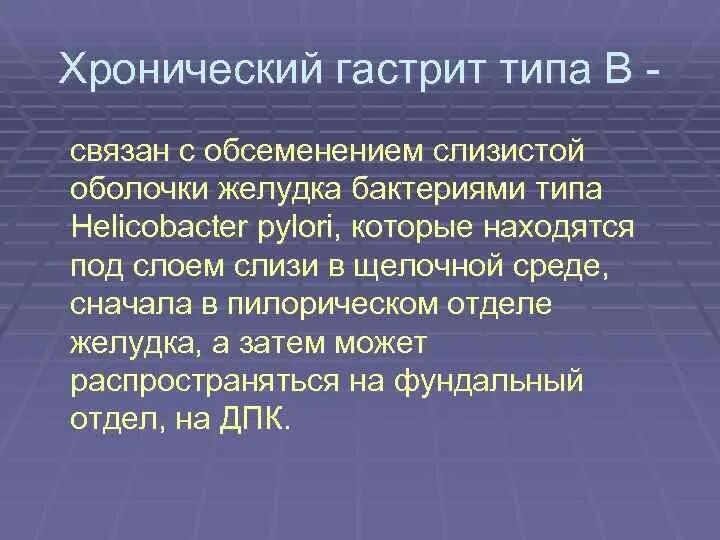 Хронический гастрит типа В -

связан с обсеменением слизистой оболочки желудка бактериями типа Helicobacter pylori, которые находятся под слоем слизи в щелочной среде, сначала в пилорическом отделе желудка, а затем может распространяться на фундальный отдел, на ДПК.